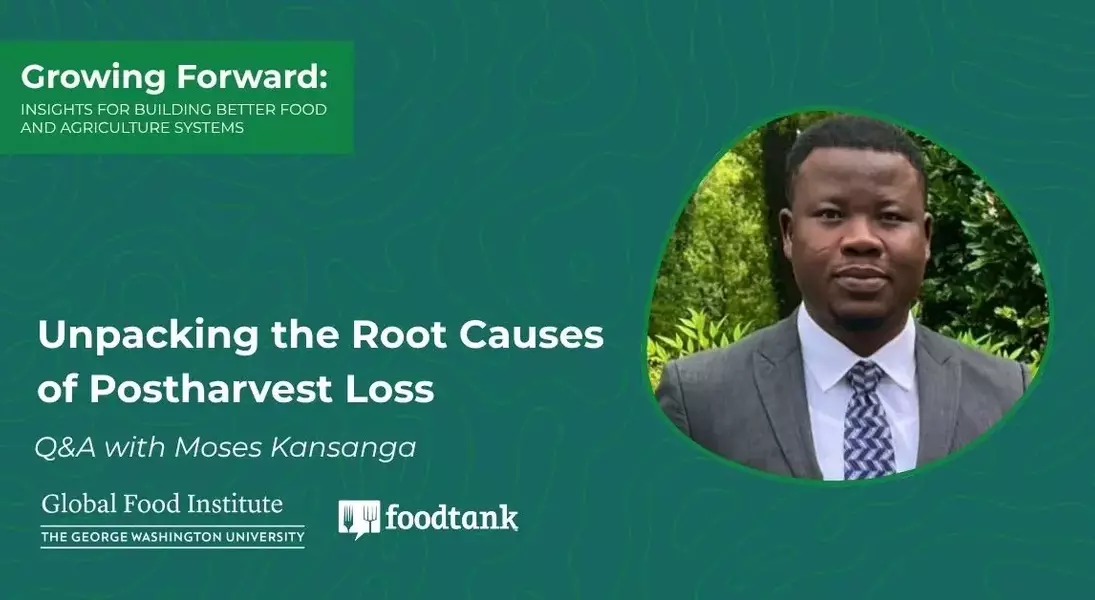 Growing Forward:
INSIGHTS FOR BUILDING BETTER FOOD AND AGRICULTURE SYSTEMS

Unpacking the Root Causes of Postharvest Loss

Q&A with Moses Kansanga

Global Food Institute
THE GEORGE WASHINGTON UNIVERSITY

foodtank